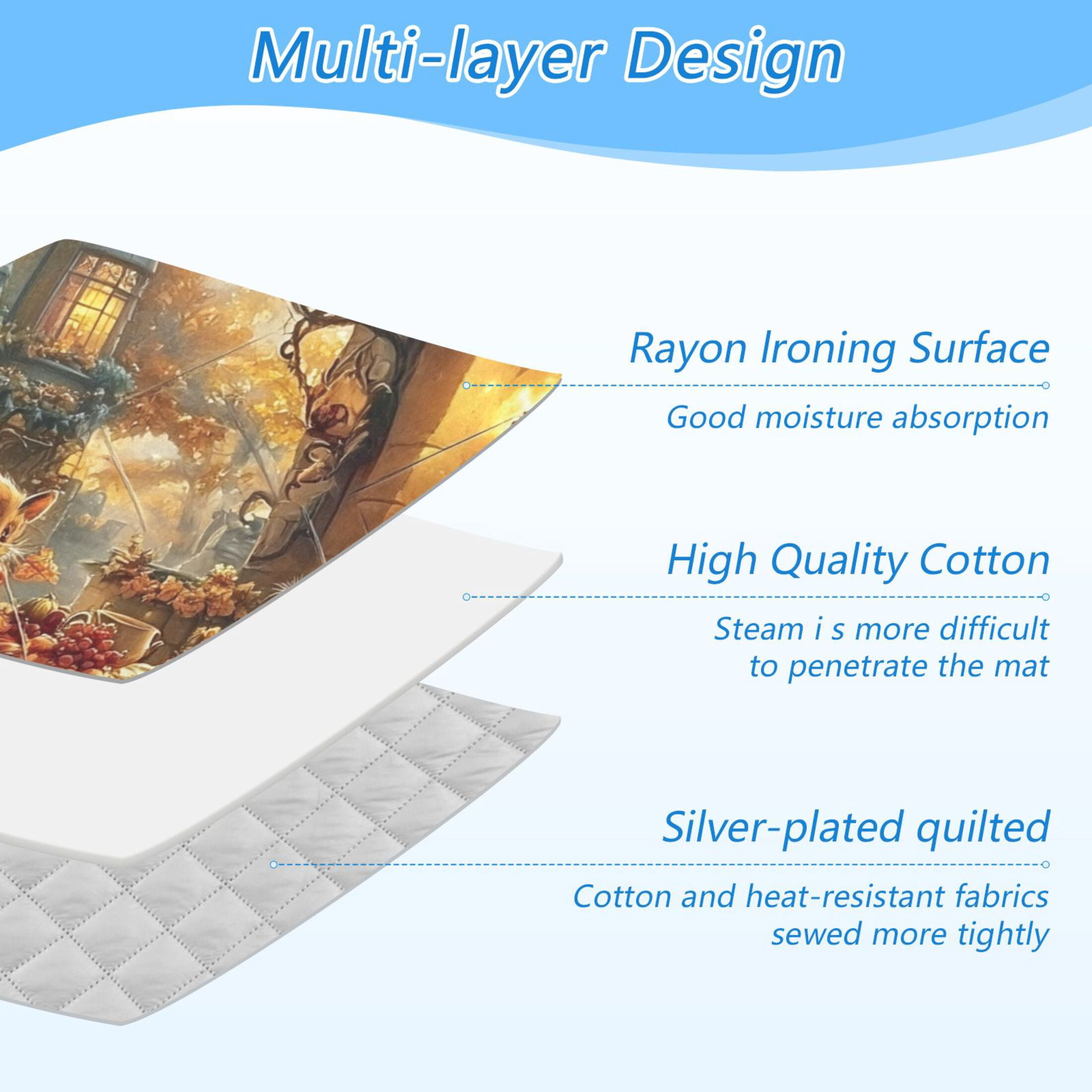 Multi-layer Design

Rayon Ironing Surface

Good moisture absorption

High Quality Cotton

Steam i s more difficult to penetrate the mat

Silver-plated quilted

Cotton and heat-resistant fabrics sewed more tightly